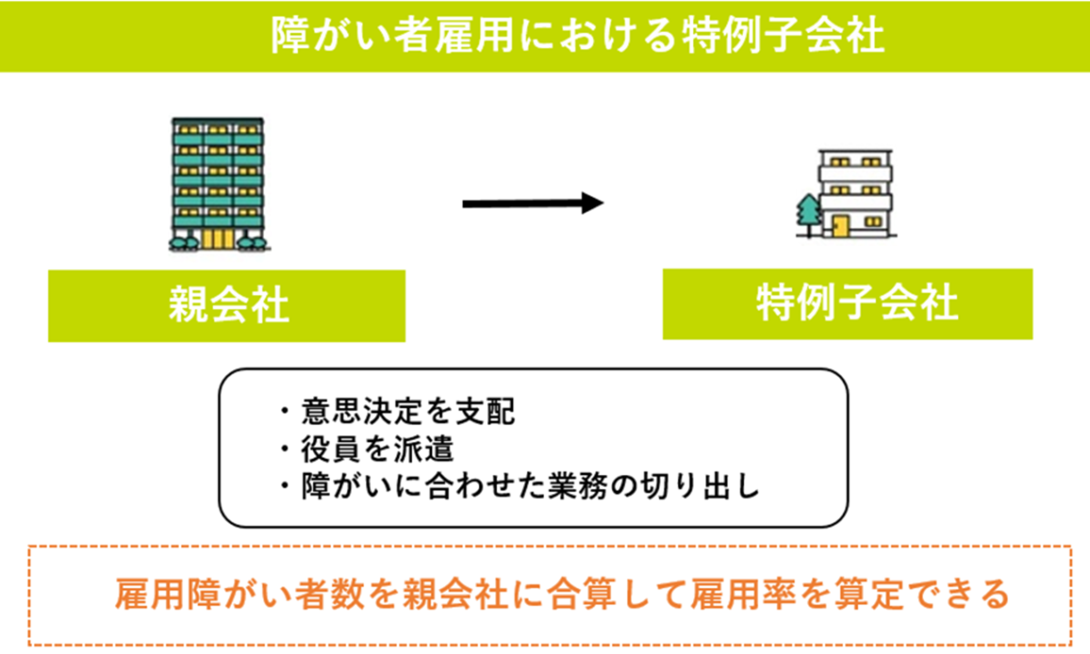 障がい者雇用における特例子会社

親会社

特例子会社

・意思決定を支配
・役員を派遣
・障がいに合わせた業務の切り出し

雇用障がい者数を親会社に合算して雇用率を算定できる